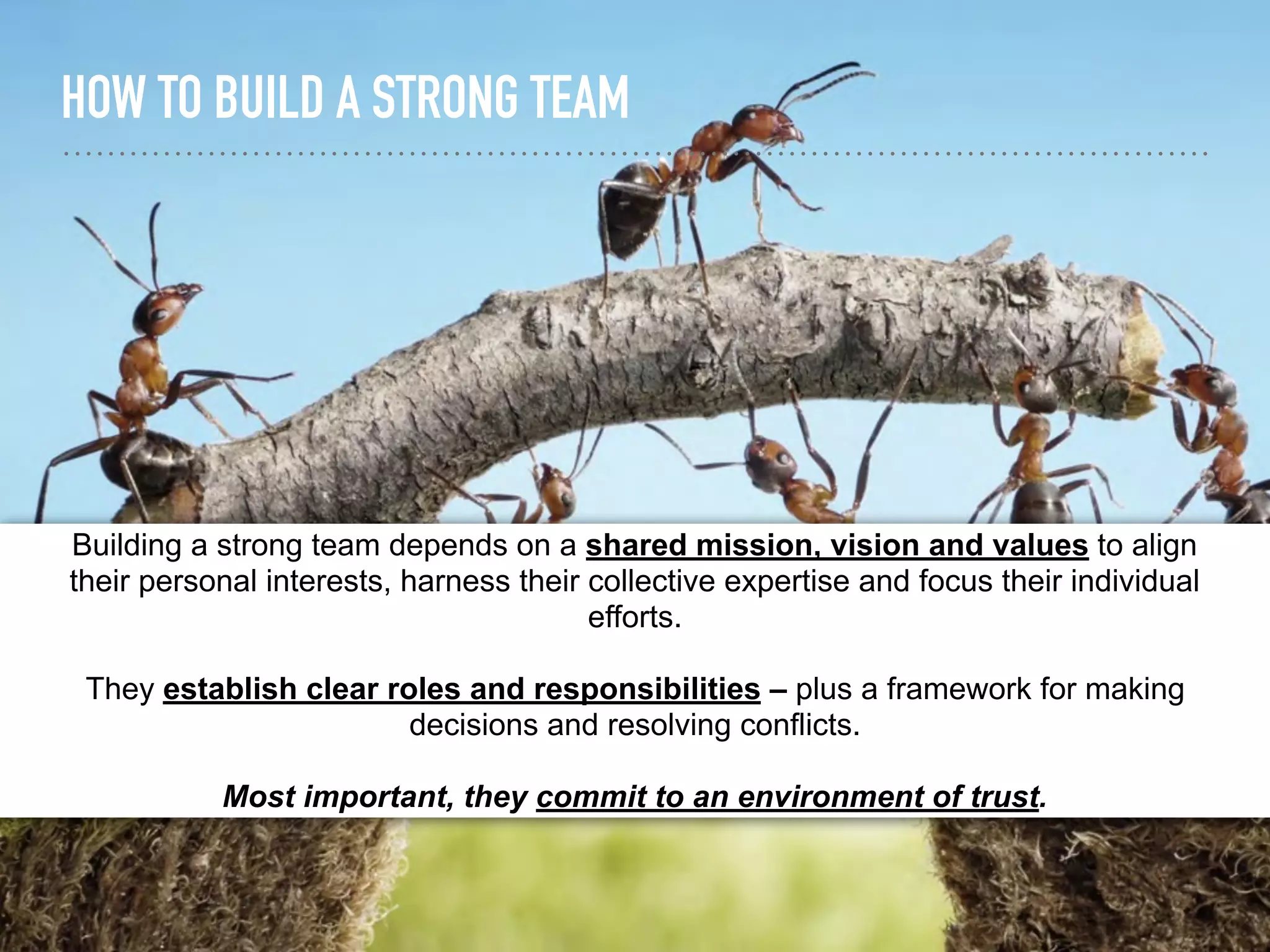 HOW TO BUILD A STRONG TEAM

Building a strong team depends on a shared mission, vision and values to align their personal interests, harness their collective expertise and focus their individual efforts.

They establish clear roles and responsibilities – plus a framework for making decisions and resolving conflicts.

Most important, they commit to an environment of trust.